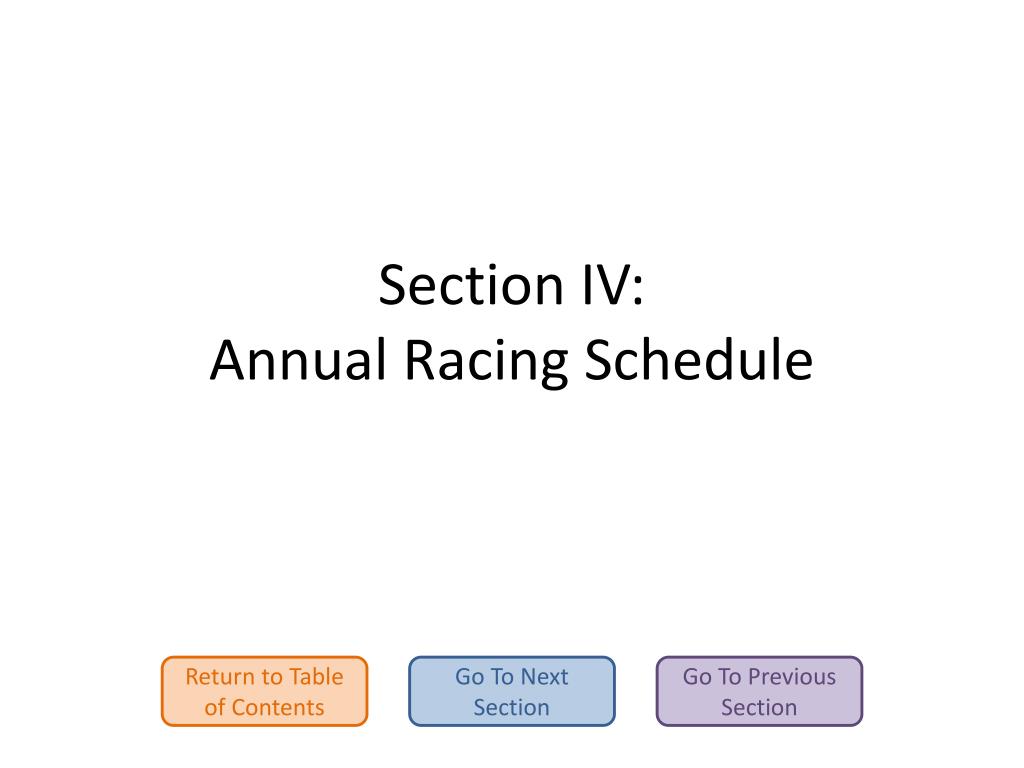 Section IV:
Annual Racing Schedule

Return to Table of Contents

Go To Next Section

Go To Previous Section